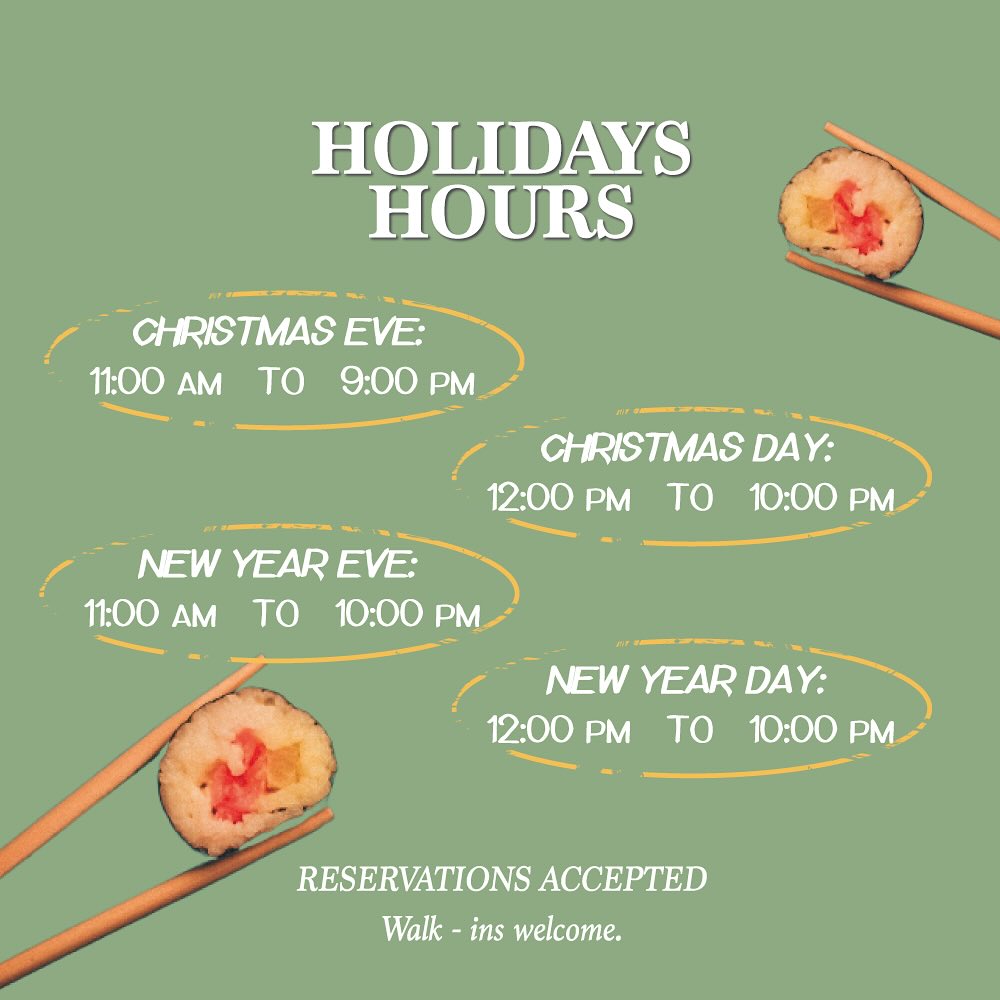 HOLIDAYS HOURS

CHRISTMAS EVE:
11:00 AM TO 9:00 PM

CHRISTMAS DAY:
12:00 PM TO 10:00 PM

NEW YEAR EVE:
11:00 AM TO 10:00 PM

NEW YEAR DAY:
12:00 PM TO 10:00 PM

RESERVATIONS ACCEPTED
Walk - ins welcome.